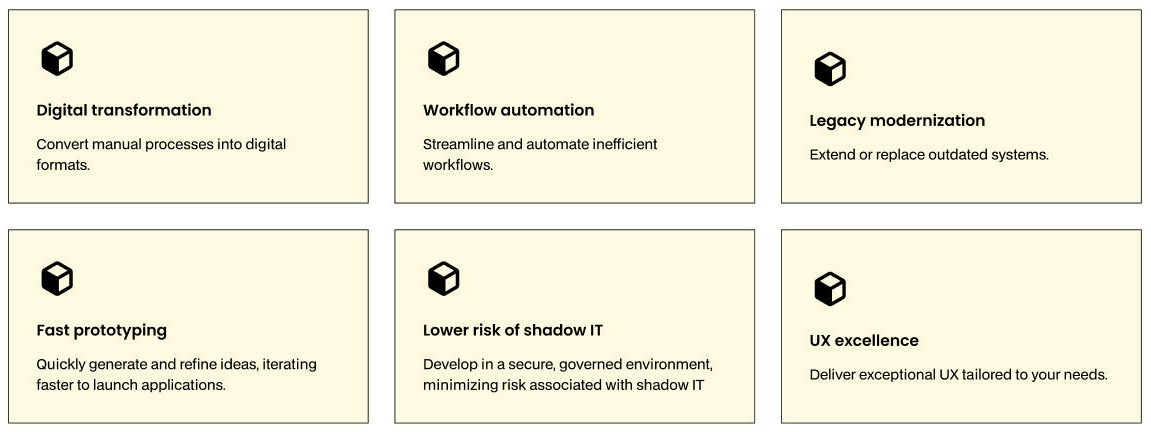 Digital transformation

Convert manual processes into digital formats.

Workflow automation

Streamline and automate inefficient workflows.

Legacy modernization

Extend or replace outdated systems.

Fast prototyping

Quickly generate and refine ideas, iterating faster to launch applications.

Lower risk of shadow IT

Develop in a secure, governed environment, minimizing risk associated with shadow IT

UX excellence

Deliver exceptional UX tailored to your needs.